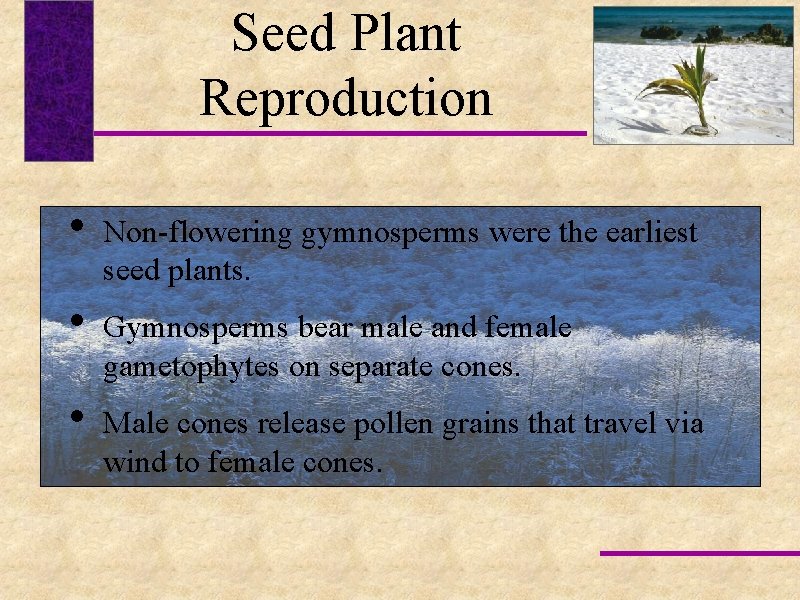 Seed Plant Reproduction

• Non-flowering gymnosperms were the earliest seed plants.

• Gymnosperms bear male and female gametophytes on separate cones.

• Male cones release pollen grains that travel via wind to female cones.